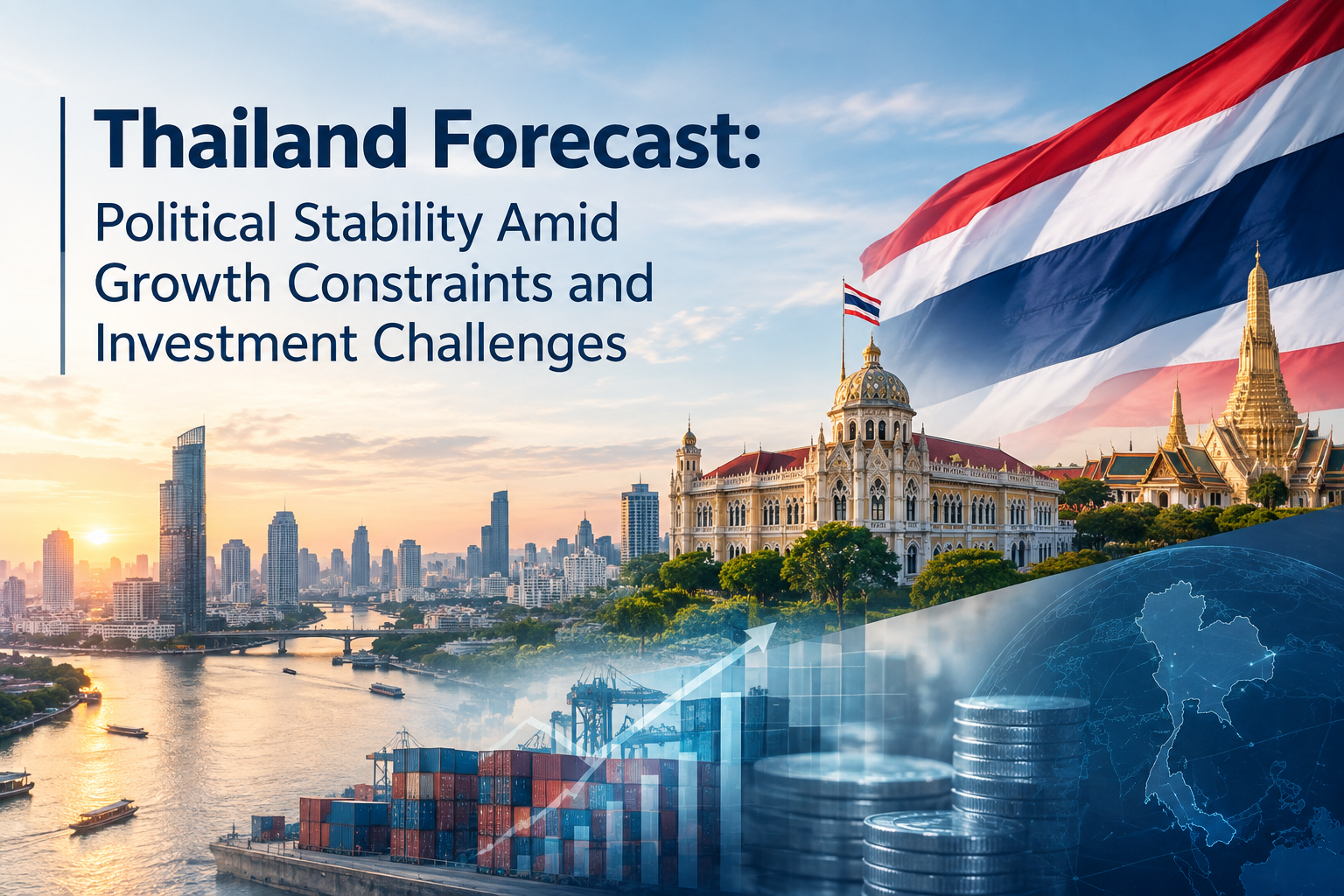 Thailand Forecast:

Political Stability Amid Growth Constraints and Investment Challenges